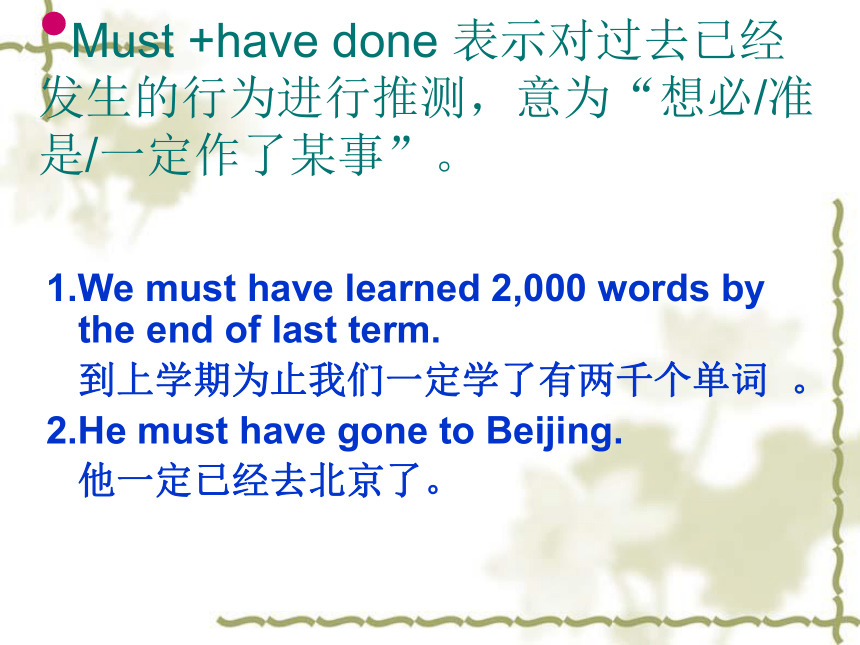 Must +have done 表示对过去已经发生的行为进行推测，意为“想必/准是/一定作了某事”。

1.We must have learned 2,000 words by the end of last term.
到上学期为止我们一定学了有两千个单词 。

2.He must have gone to Beijing.
他一定已经去北京了。